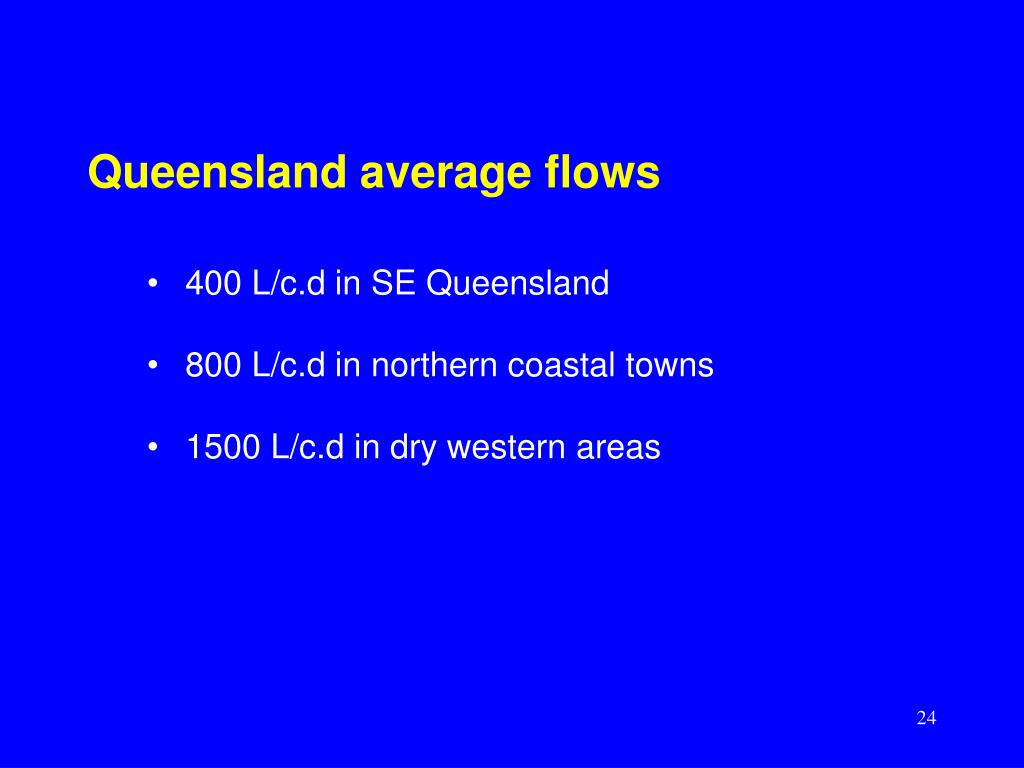 Queensland average flows

• 400 L/c.d in SE Queensland

• 800 L/c.d in northern coastal towns

• 1500 L/c.d in dry western areas

24